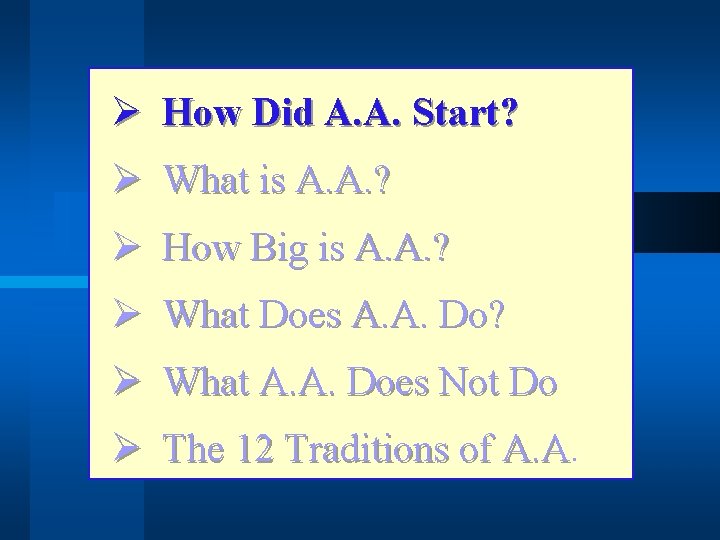 ➢ How Did A.A. Start?
➢ What is A.A.?
➢ How Big is A.A.?
➢ What Does A.A. Do?
➢ What A.A. Does Not Do
➢ The 12 Traditions of A.A.